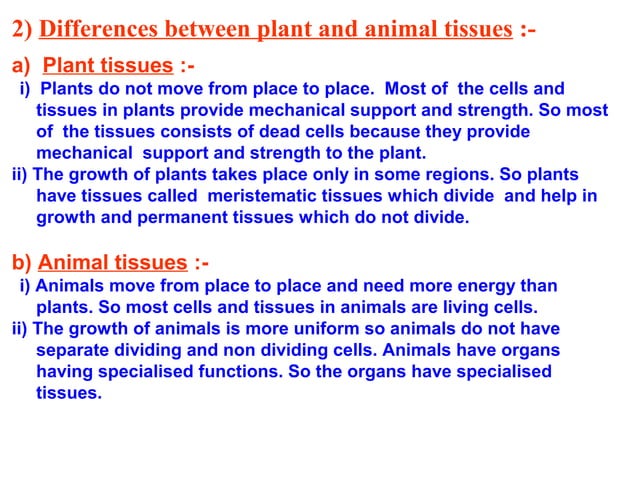 2) Differences between plant and animal tissues :-

a) Plant tissues :-

i) Plants do not move from place to place. Most of the cells and tissues in plants provide mechanical support and strength. So most of the tissues consists of dead cells because they provide mechanical support and strength to the plant.

ii) The growth of plants takes place only in some regions. So plants have tissues called meristematic tissues which divide and help in growth and permanent tissues which do not divide.

b) Animal tissues :-

i) Animals move from place to place and need more energy than plants. So most cells and tissues in animals are living cells.

ii) The growth of animals is more uniform so animals do not have separate dividing and non dividing cells. Animals have organs having specialised functions. So the organs have specialised tissues.